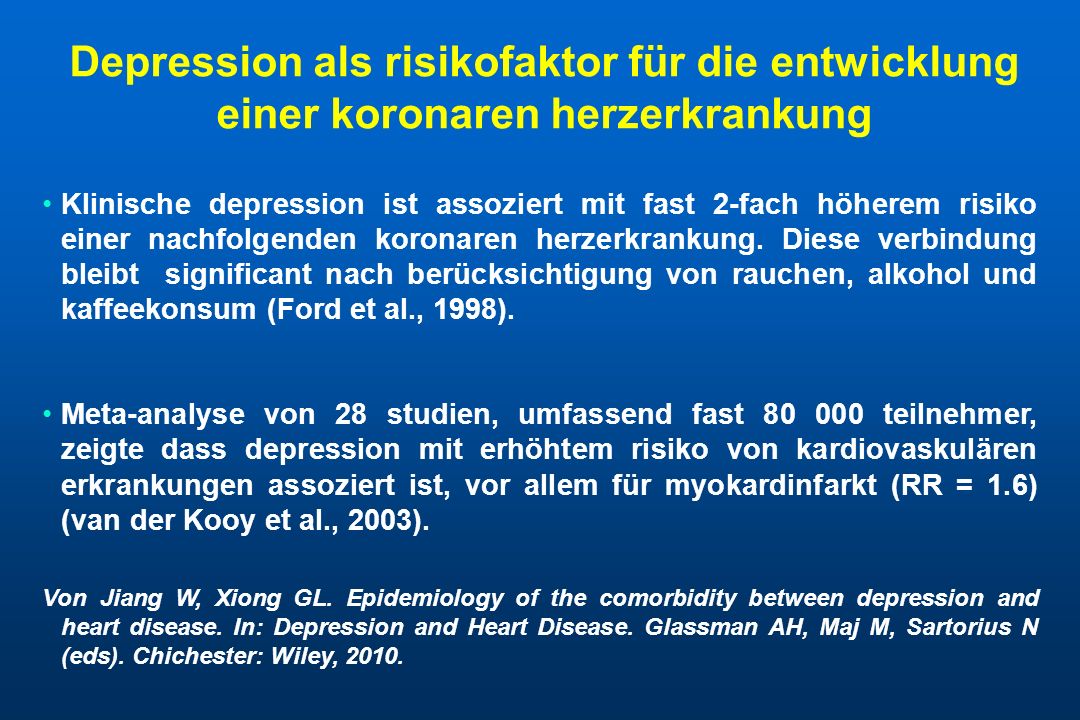 Depression als risikofaktor für die entwicklung einer koronaren herzerkrankung

• Klinische depression ist assoziert mit fast 2-fach höherem risiko einer nachfolgenden koronaren herzerkrankung. Diese verbindung bleibt significant nach berücksichtigung von rauchen, alkohol und kaffeekonsum (Ford et al., 1998).

• Meta-analyse von 28 studien, umfassend fast 80 000 teilnehmer, zeigte dass depression mit erhöhtem risiko von kardiovaskulären erkrankungen assoziert ist, vor allem für myokardinfarkt (RR = 1.6) (van der Kooy et al., 2003).

Von Jiang W, Xiong GL. Epidemiology of the comorbidity between depression and heart disease. In: Depression and Heart Disease. Glassman AH, Maj M, Sartorius N (eds). Chichester: Wiley, 2010.